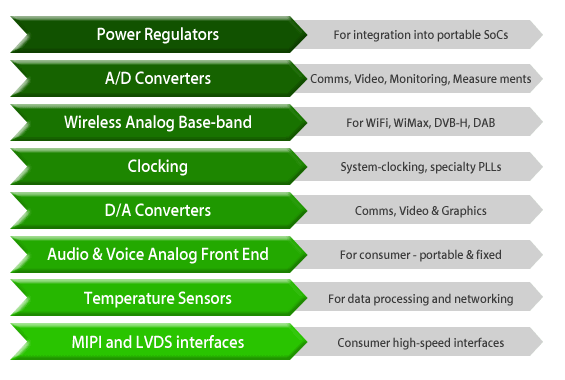 Power Regulators
For integration into portable SoCs

A/D Converters
Comms, Video, Monitoring, Measure ments

Wireless Analog Base-band
For WiFi, WiMax, DVB-H, DAB

Clocking
System-clocking, specialty PLLs

D/A Converters
Comms, Video & Graphics

Audio & Voice Analog Front End
For consumer - portable & fixed

Temperature Sensors
For data processing and networking

MIPI and LVDS interfaces
Consumer high-speed interfaces